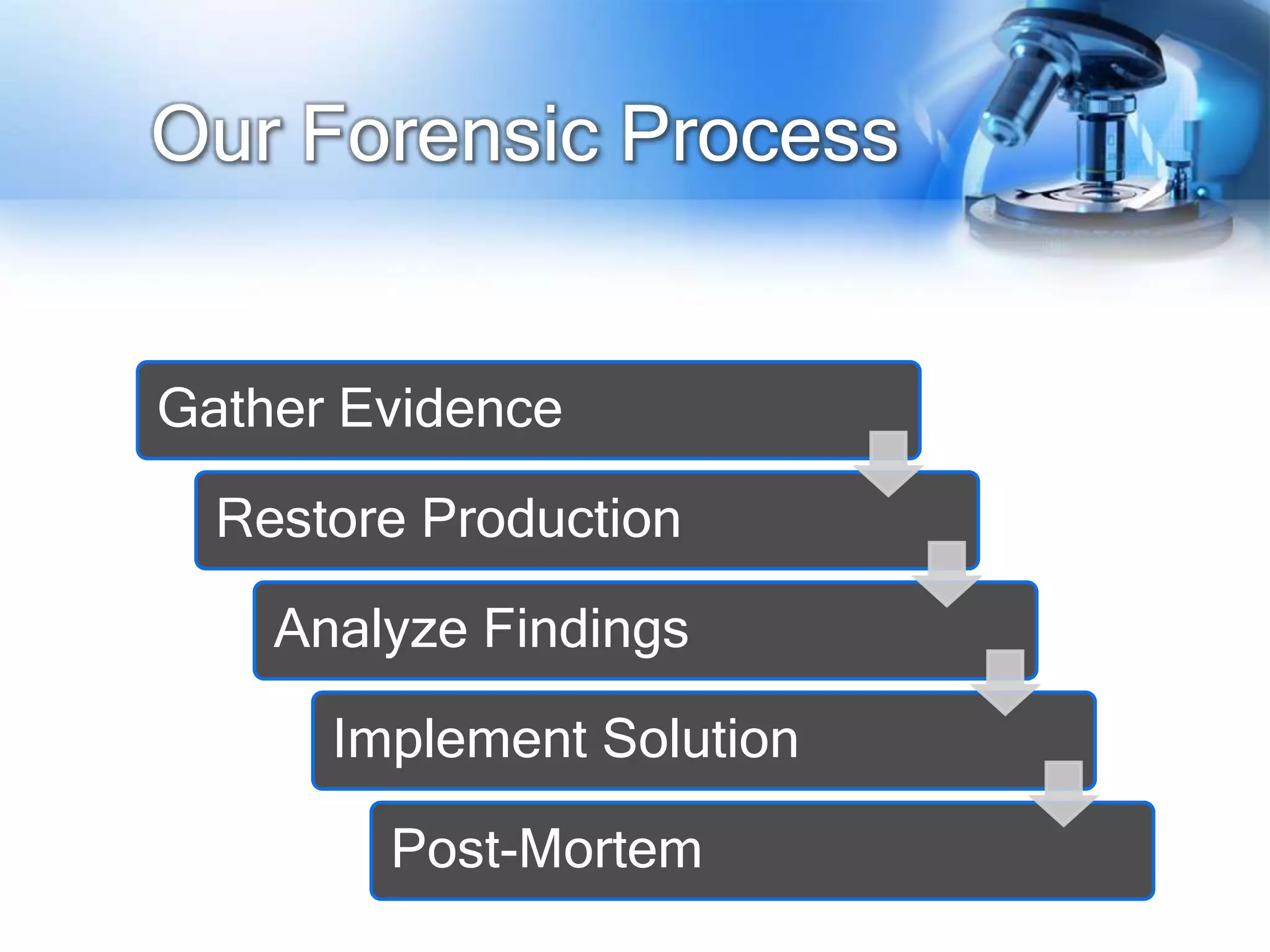 Our Forensic Process

Gather Evidence

Restore Production

Analyze Findings

Implement Solution

Post-Mortem